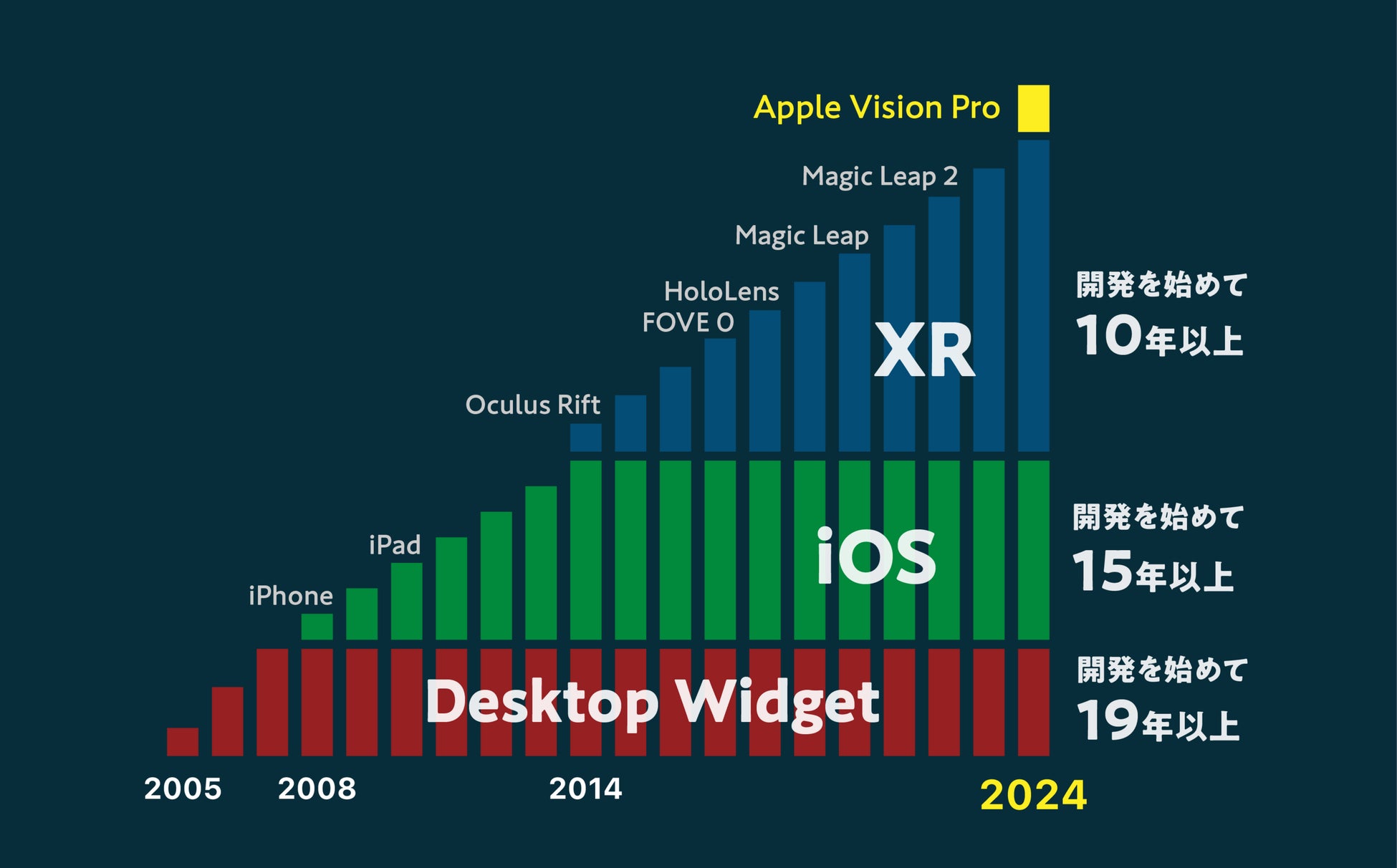 Apple Vision Pro

Magic Leap 2

Magic Leap

HoloLens

FOVE 0

Oculus Rift

XR

開発を始めて
10年以上

iPad

iPhone

iOS

開発を始めて
15年以上

Desktop Widget

開発を始めて
19年以上

2005 2008 2014 2024